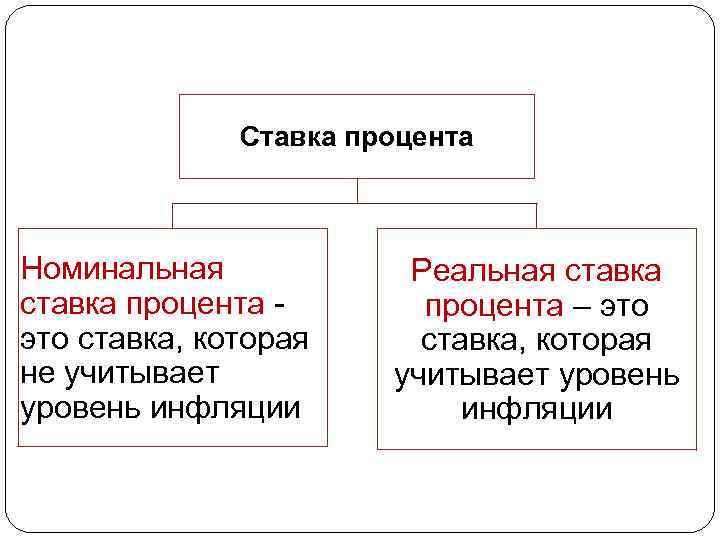 Ставка процента

Номинальная ставка процента - это ставка, которая не учитывает уровень инфляции

Реальная ставка процента – это ставка, которая учитывает уровень инфляции